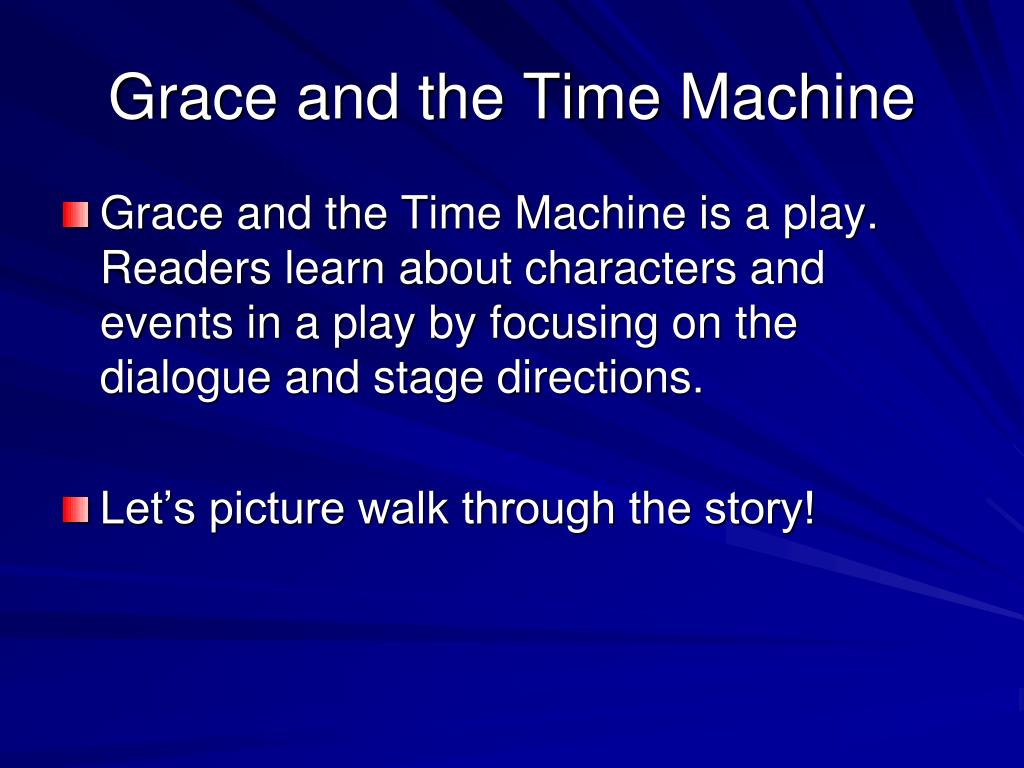 Grace and the Time Machine

Grace and the Time Machine is a play. Readers learn about characters and events in a play by focusing on the dialogue and stage directions.

Let’s picture walk through the story!